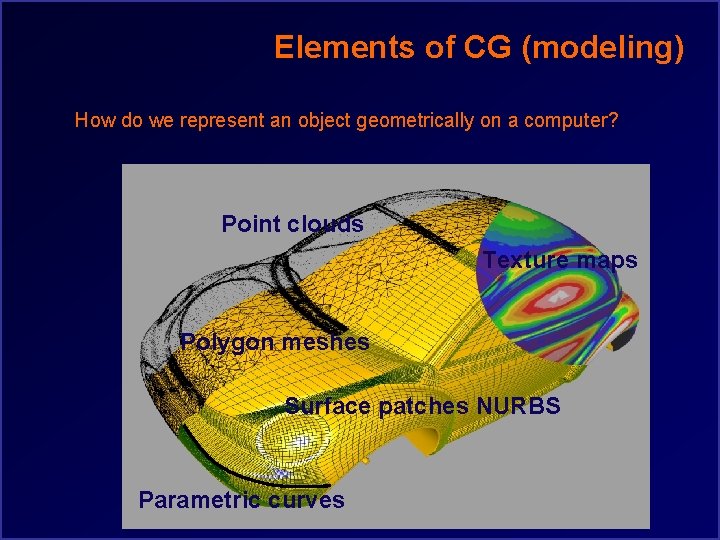 Elements of CG (modeling)

How do we represent an object geometrically on a computer?

Point clouds

Texture maps

Polygon meshes

Surface patches NURBS

Parametric curves